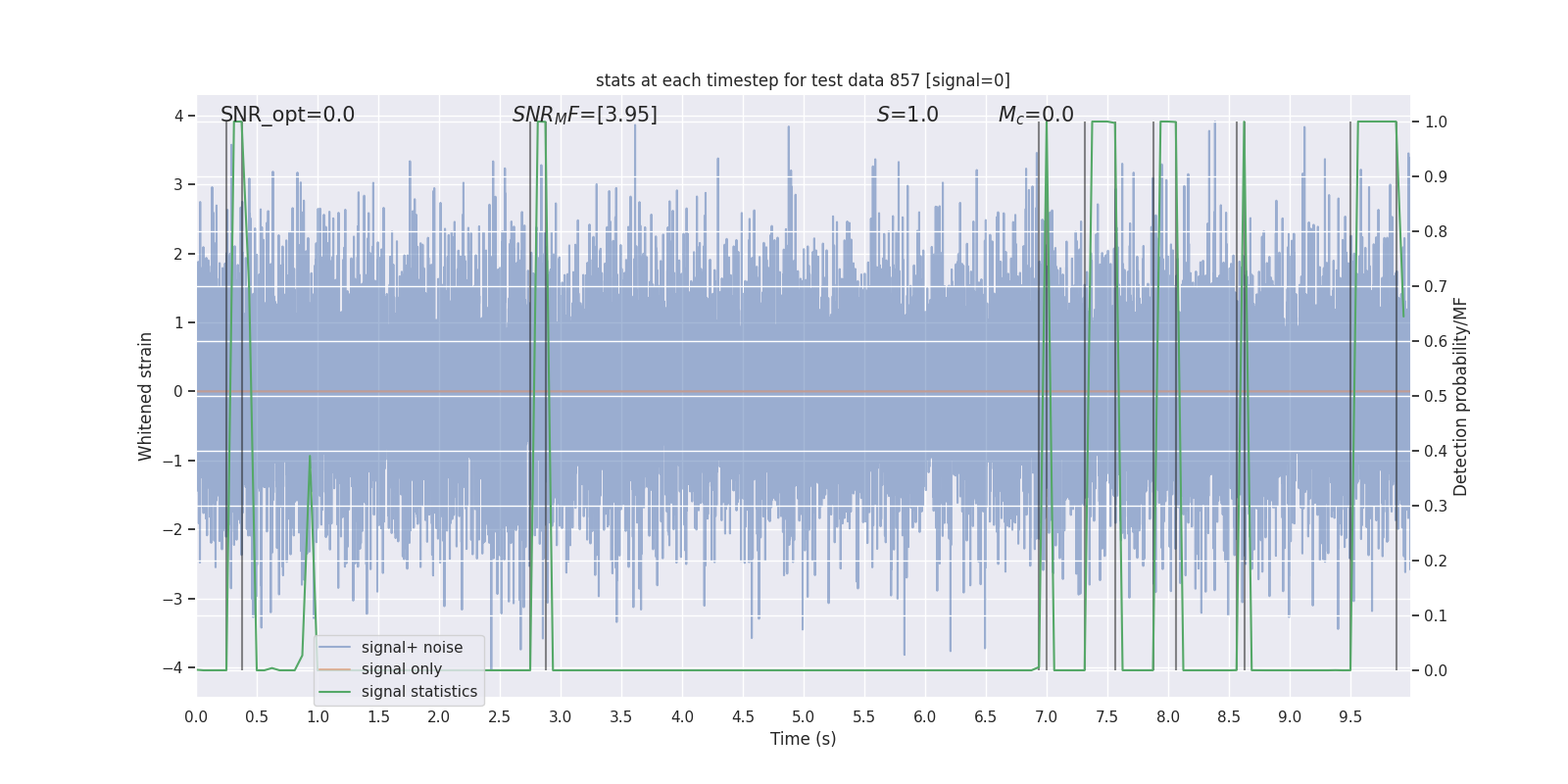 stats at each timestep for test data 857 [signal=0]

SNR_opt=0.0

$SNR_MF$=[3.95]

$S$=1.0

$M_c$=0.0

Whitened strain

4
3
2
1
0
−1
−2
−3
−4

Detection probability/MF

1.0
0.9
0.8
0.7
0.6
0.5
0.4
0.3
0.2
0.1
0.0

signal+ noise
signal only
signal statistics

0.0 0.5 1.0 1.5 2.0 2.5 3.0 3.5 4.0 4.5 5.0 5.5 6.0 6.5 7.0 7.5 8.0 8.5 9.0 9.5

Time (s)